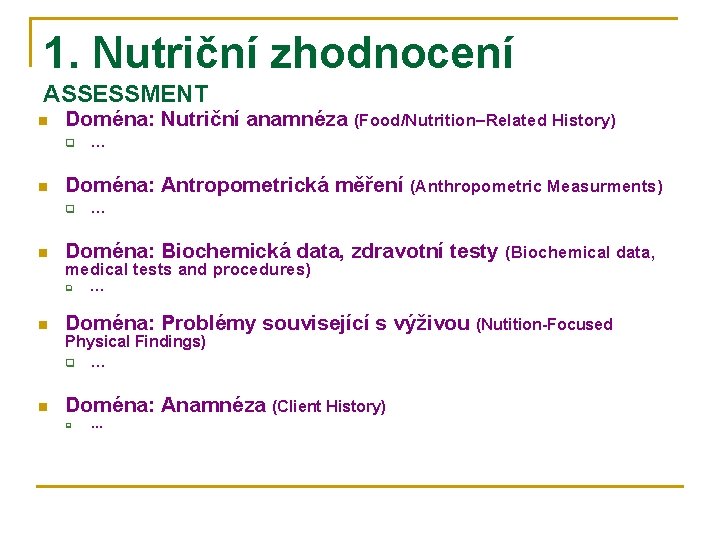 1. Nutriční zhodnocení

ASSESSMENT

Doména: Nutriční anamnéza (Food/Nutrition–Related History)

...

Doména: Antropometrická měření (Anthropometric Measurments)

...

Doména: Biochemická data, zdravotní testy (Biochemical data, medical tests and procedures)

...

Doména: Problémy související s výživou (Nutition-Focused Physical Findings)

...

Doména: Anamnéza (Client History)

...